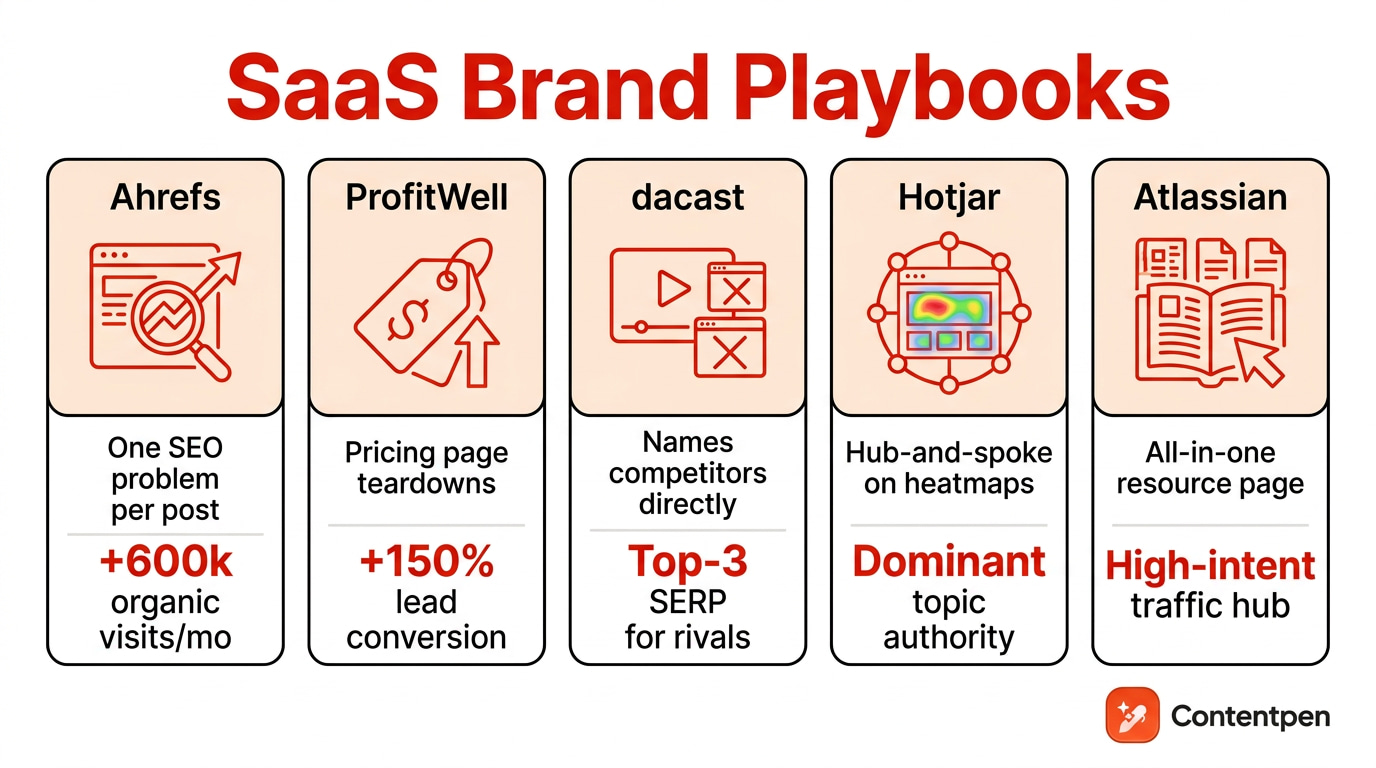 SaaS Brand Playbooks

Ahrefs

One SEO problem per post

+600k
organic visits/mo

ProfitWell

Pricing page teardowns

+150%
lead conversion

dacast

Names competitors directly

Top-3
SERP for rivals

Hotjar

Hub-and-spoke on heatmaps

Dominant
topic authority

Atlassian

All-in-one resource page

High-intent
traffic hub

Contentpen